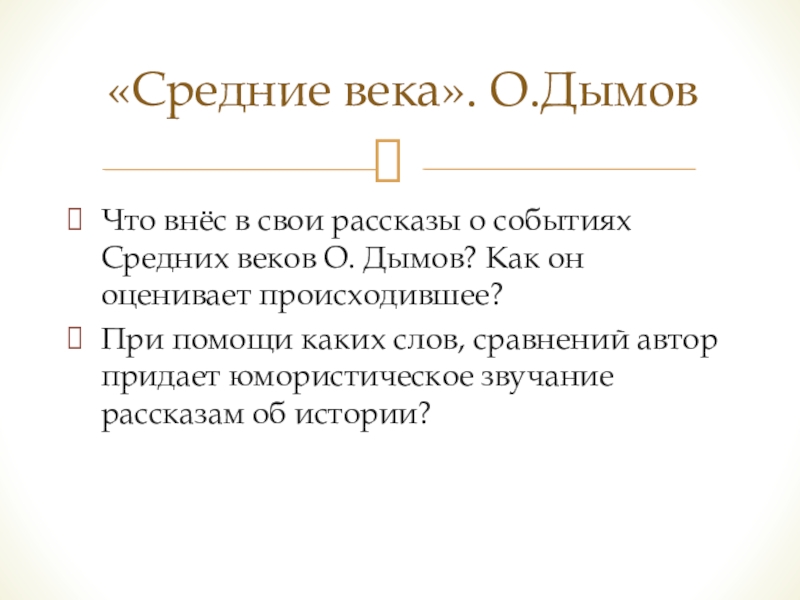 «Средние века». О.Дымов

Что внёс в свои рассказы о событиях Средних веков О. Дымов? Как он оценивает происходившее?

При помощи каких слов, сравнений автор придает юмористическое звучание рассказам об истории?